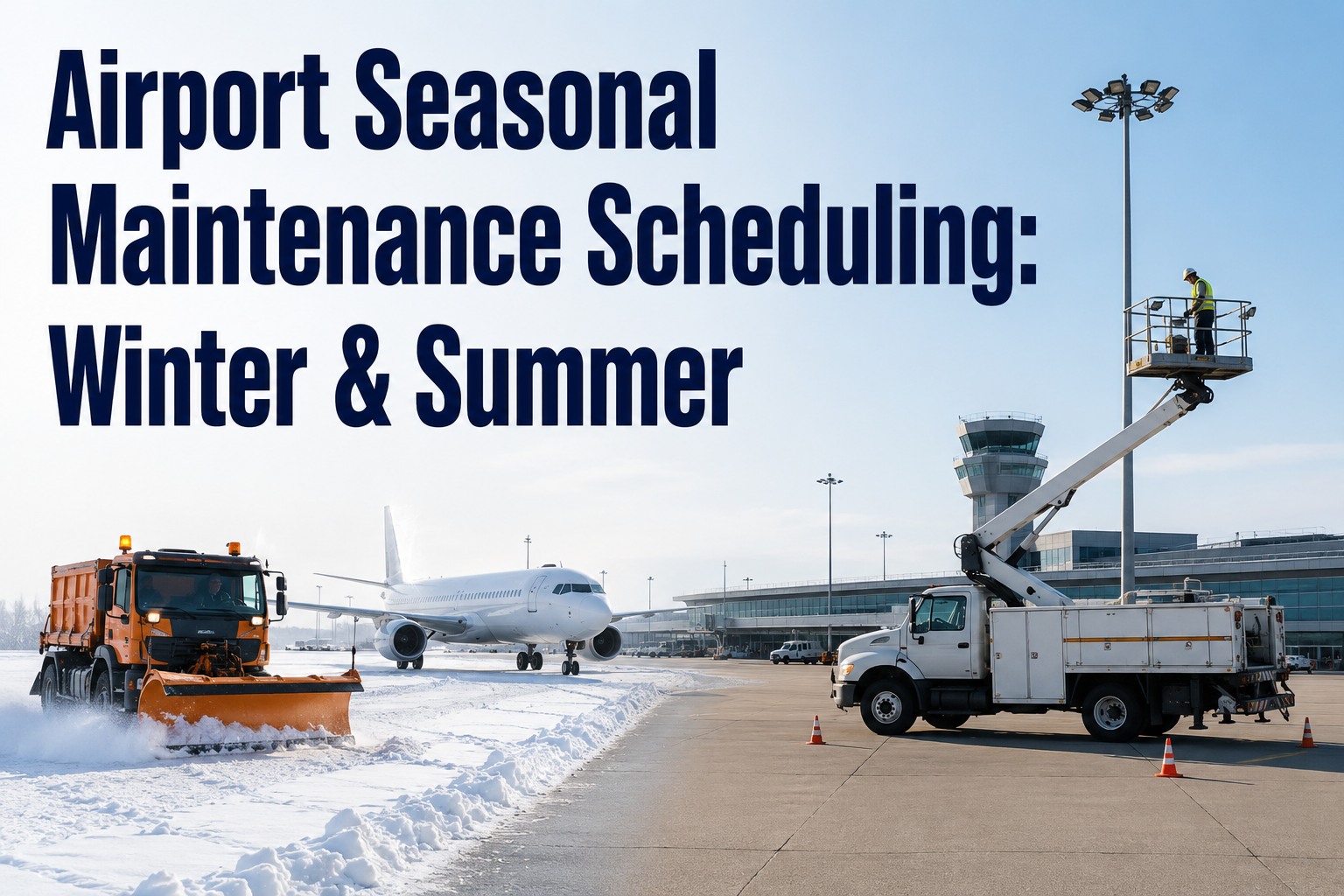 Airport Seasonal Maintenance Scheduling: Winter & Summer